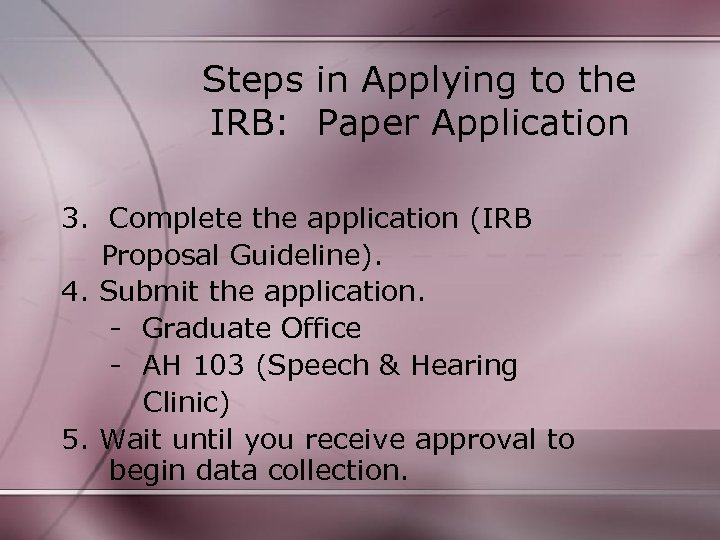 Steps in Applying to the IRB:  Paper Application

3.  Complete the application (IRB Proposal Guideline).
4. Submit the application.
- Graduate Office
- AH 103 (Speech & Hearing Clinic)
5. Wait until you receive approval to begin data collection.